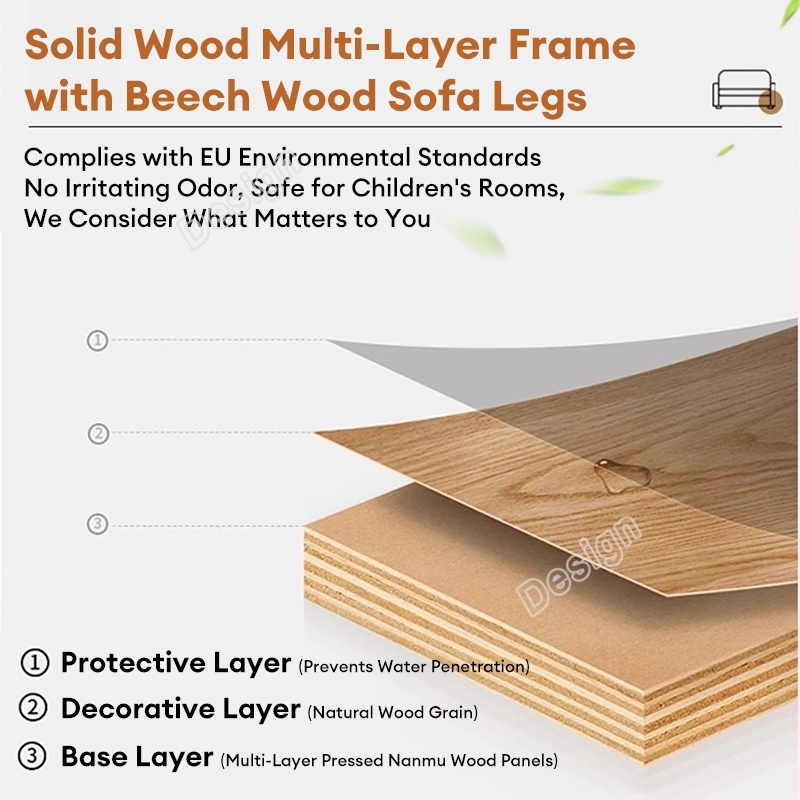 Solid Wood Multi-Layer Frame with Beech Wood Sofa Legs

Complies with EU Environmental Standards
No Irritating Odor, Safe for Children's Rooms,
We Consider What Matters to You

Design

①

②

③

Design

① Protective Layer (Prevents Water Penetration)
② Decorative Layer (Natural Wood Grain)
③ Base Layer (Multi-Layer Pressed Nanmu Wood Panels)